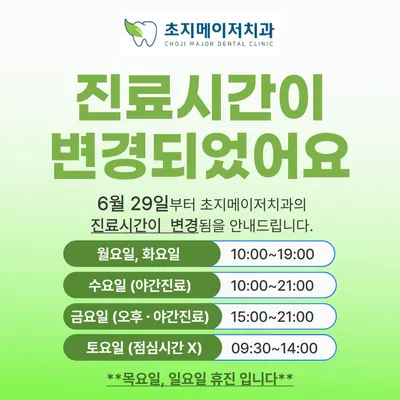 초지메이저치과
CHOJI MAJOR DENTAL CLINIC

진료시간이 변경되었어요

6월 29일부터 초지메이저치과의 진료시간이 변경됨을 안내드립니다.

| 월요일, 화요일 | 10:00~19:00 |
|---|---|
| 수요일 (야간진료) | 10:00~21:00 |
| 금요일 (오후 · 야간진료) | 15:00~21:00 |
| 토요일 (점심시간 X) | 09:30~14:00 |

**목요일, 일요일 휴진 입니다**